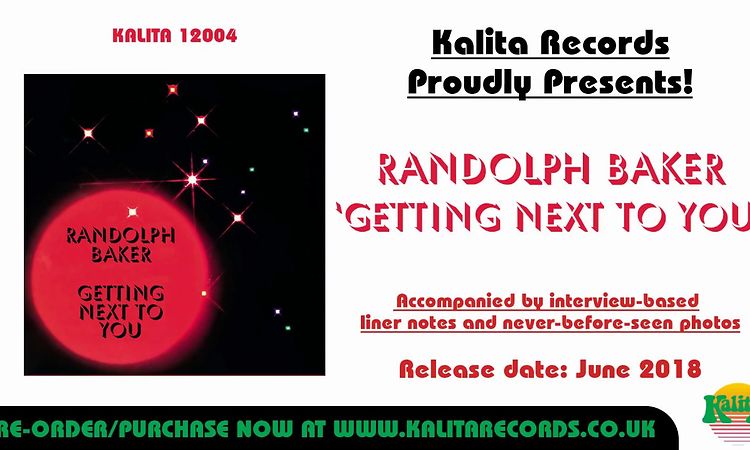 KALITA 12004

RANDOLPH BAKER

GETTING NEXT TO YOU

Kalita Records Proudly Presents!

RANDOLPH BAKER
'GETTING NEXT TO YOU

Accompanied by interview-based liner notes and never-before-seen photos

Release date: June 2018

RE-ORDER/PURCHASE NOW AT WWW.KALITARECORDS.CO.UK

Kalit